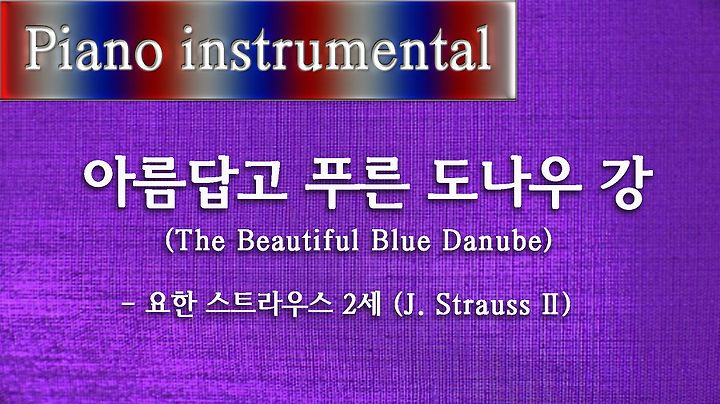 Piano instrumental

아름답고 푸른 도나우 강

(The Beautiful Blue Danube)

- 요한 스트라우스 2세 (J. Strauss II)